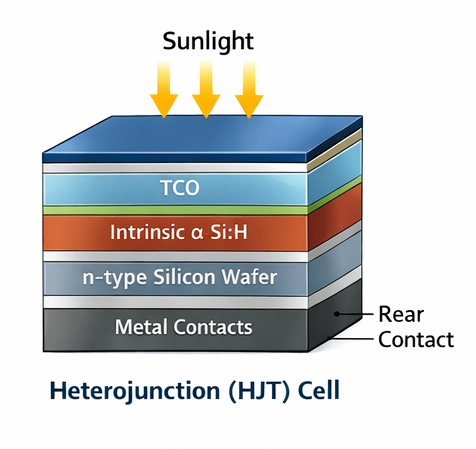 Sunlight

TCO

Intrinsic α Si:H

n-type Silicon Wafer

Metal Contacts

Rear
Contact

Heterojunction (HJT) Cell